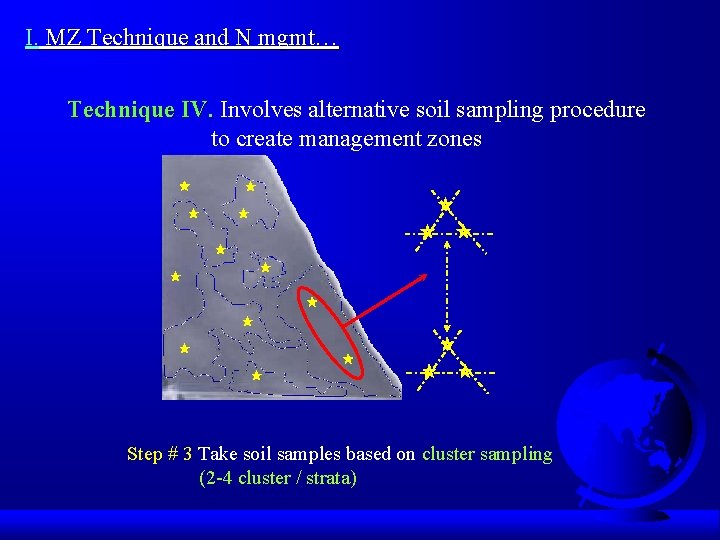 I. MZ Technique and N mgmt…

Technique IV. Involves alternative soil sampling procedure to create management zones

Step # 3 Take soil samples based on cluster sampling (2-4 cluster / strata)